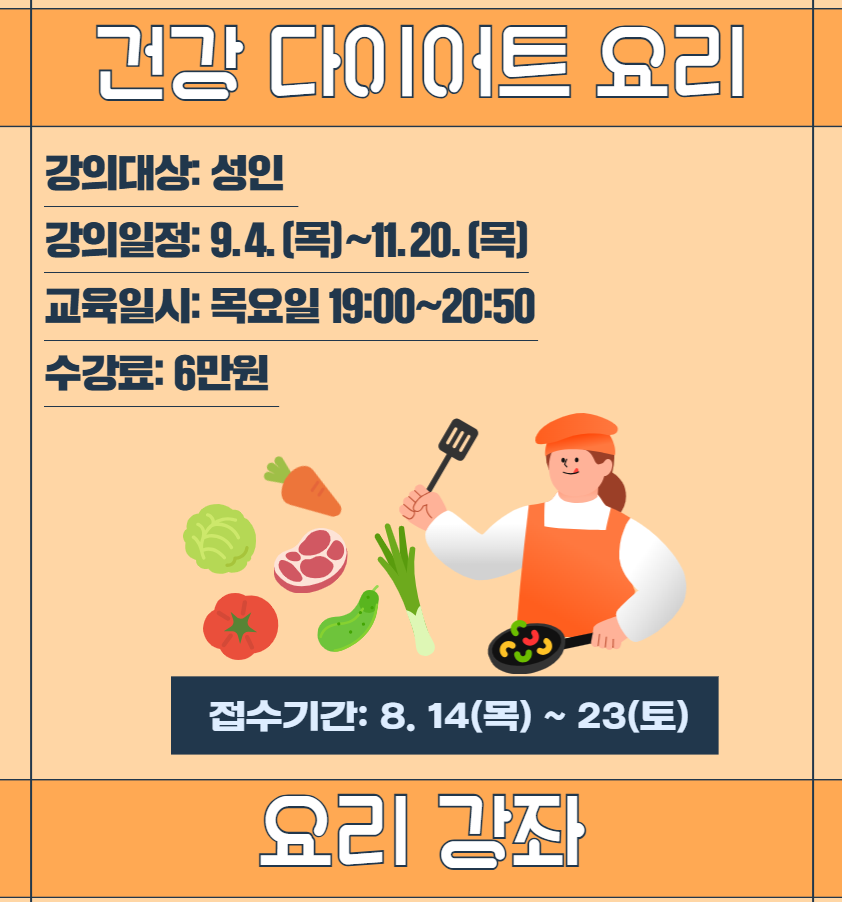 건강 다이어트 요리

강의대상: 성인

강의일정: 9. 4. (목)~11. 20. (목)

교육일시: 목요일 19:00~20:50

수강료: 6만원

접수기간: 8. 14(목) ~ 23(토)

요리 강좌